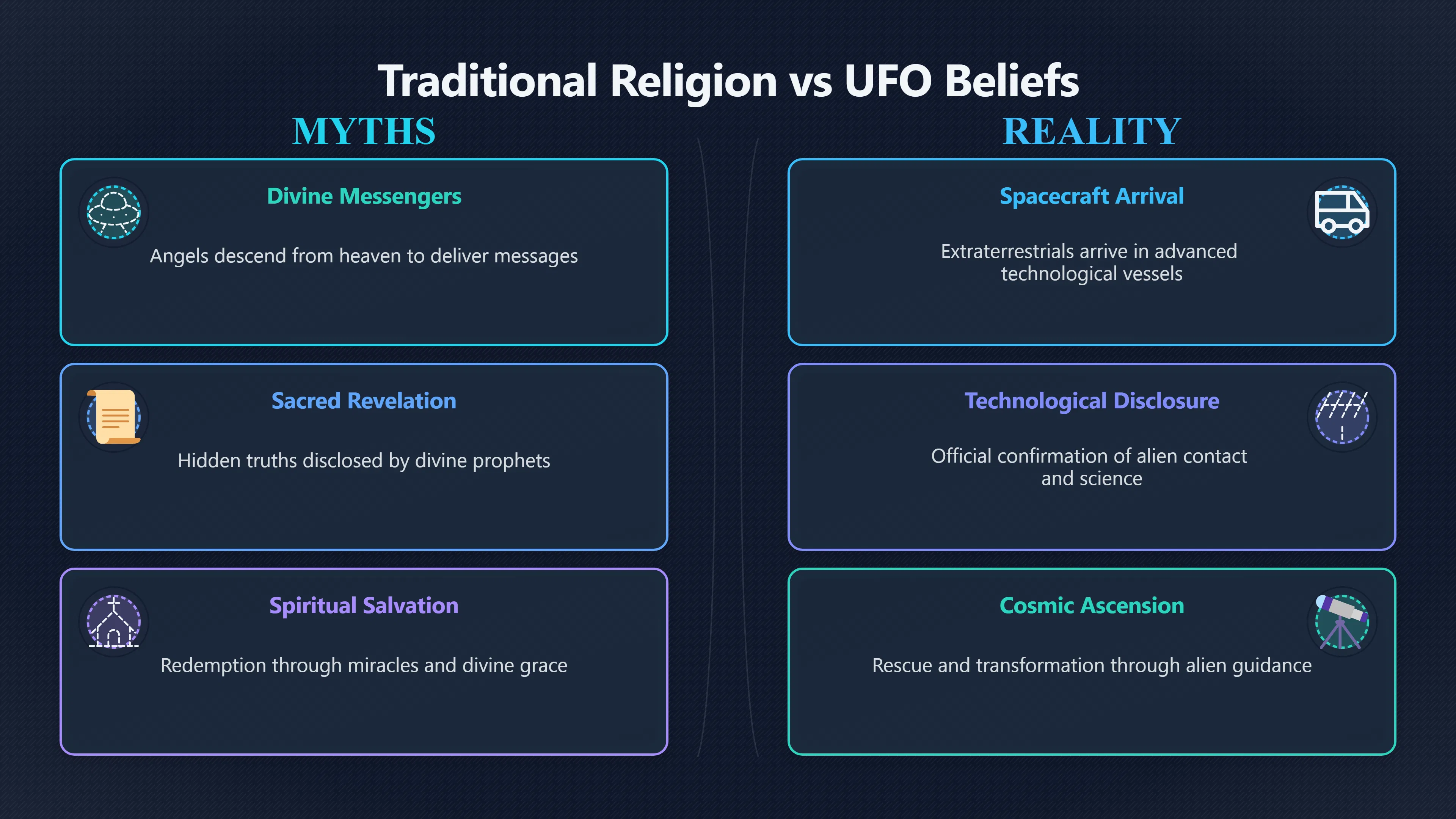 Traditional Religion vs UFO Beliefs

MYTHS

Divine Messengers

Angels descend from heaven to deliver messages

Sacred Revelation

Hidden truths disclosed by divine prophets

Spiritual Salvation

Redemption through miracles and divine grace

REALITY

Spacecraft Arrival

Extraterrestrials arrive in advanced technological vessels

Technological Disclosure

Official confirmation of alien contact and science

Cosmic Ascension

Rescue and transformation through alien guidance